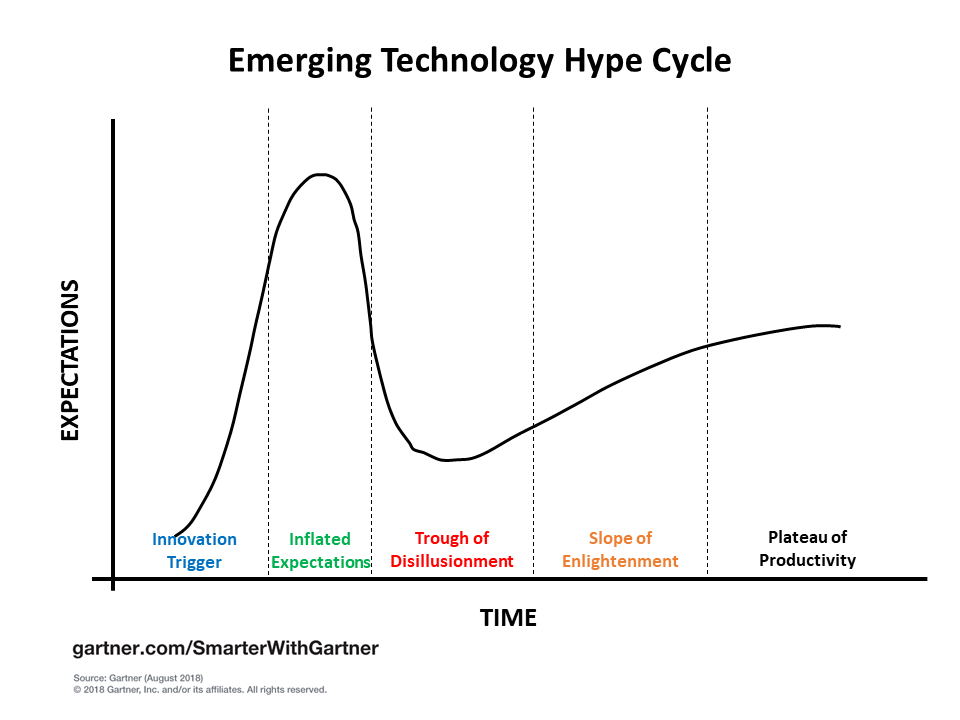 Emerging Technology Hype Cycle

EXPECTATIONS

Innovation Trigger

Inflated Expectations

Trough of Disillusionment

Slope of Enlightenment

Plateau of Productivity

TIME

gartner.com/SmarterWithGartner

Source: Gartner (August 2018)
© 2018 Gartner, Inc. and/or its affiliates. All rights reserved.